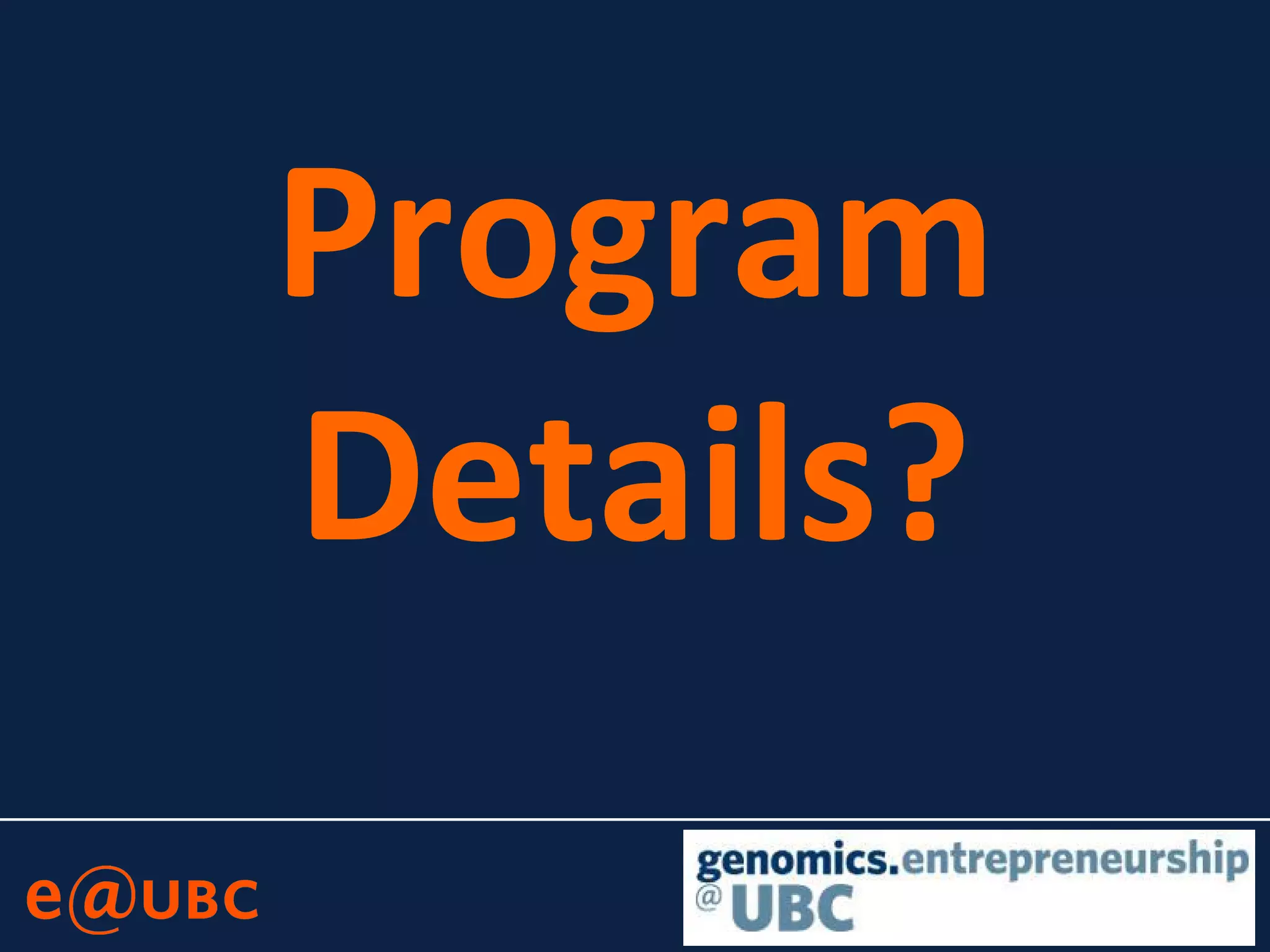 Program Details?

e@UBC

genomics.entrepreneurship
@UBC